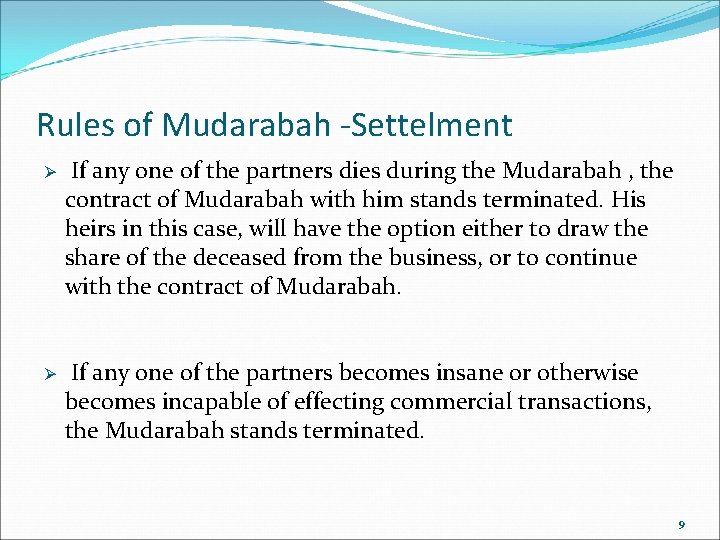 Rules of Mudarabah -Settelment

➢ If any one of the partners dies during the Mudarabah , the contract of Mudarabah with him stands terminated. His heirs in this case, will have the option either to draw the share of the deceased from the business, or to continue with the contract of Mudarabah.

➢ If any one of the partners becomes insane or otherwise becomes incapable of effecting commercial transactions, the Mudarabah stands terminated.

9